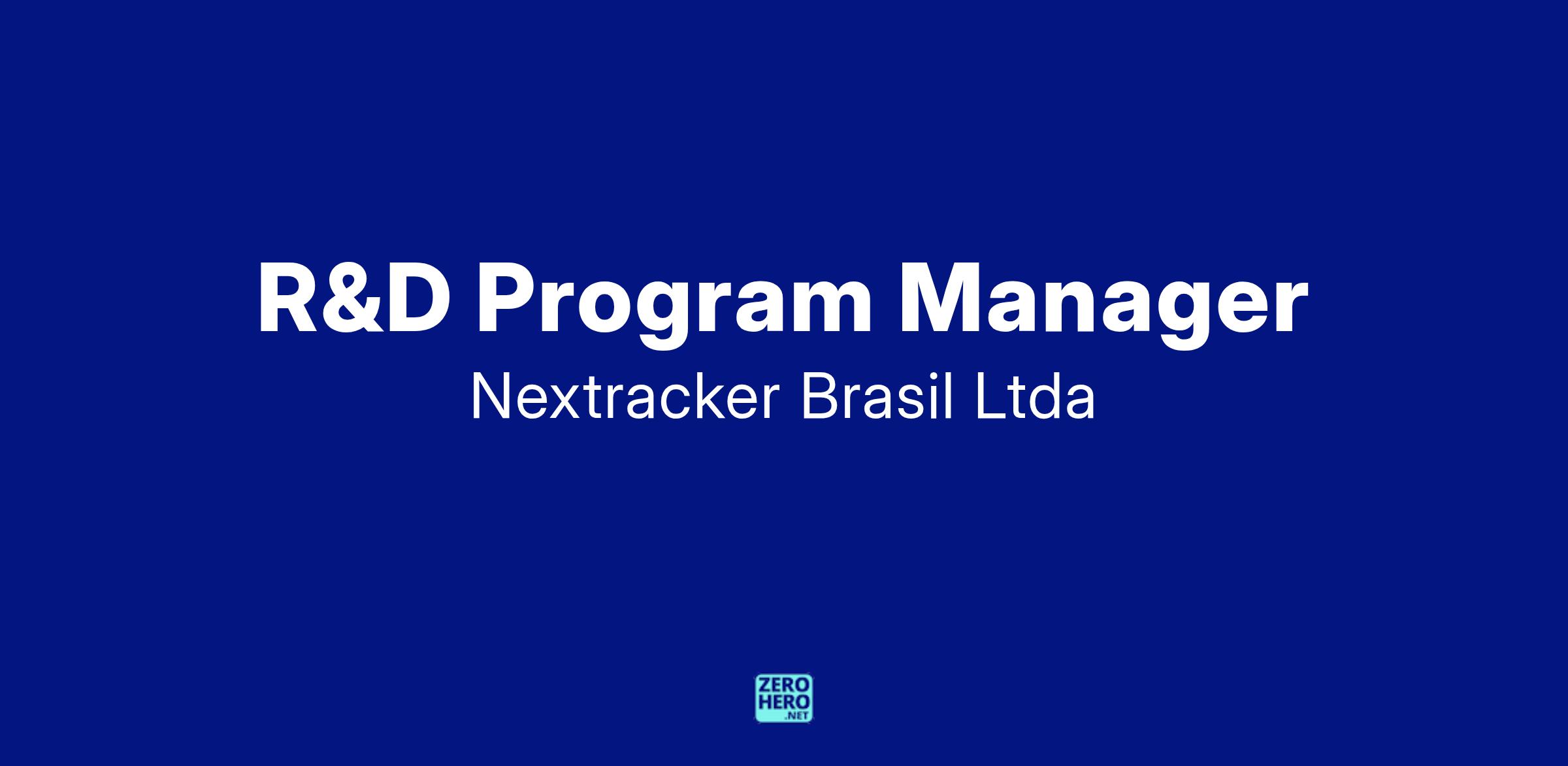 R&D Program Manager
Nextracker Brasil Ltda

ZERO
HERO
.NET